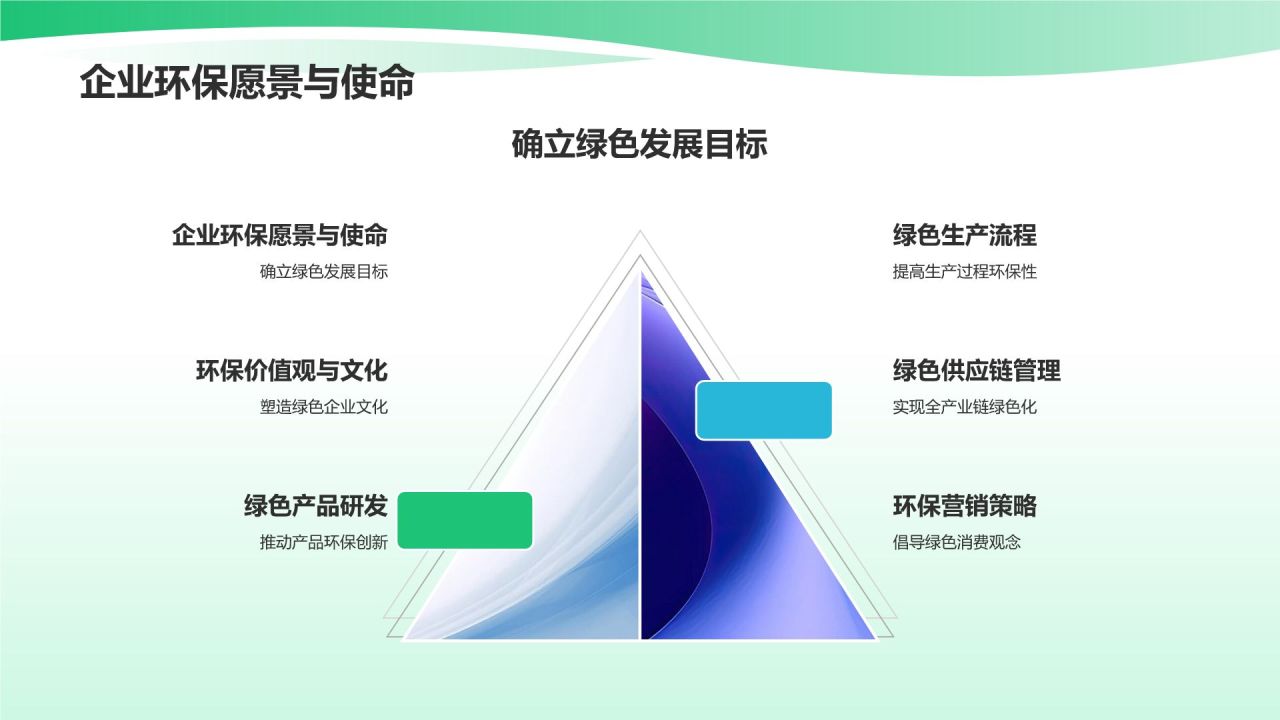 企业环保愿景与使命

确立绿色发展目标

企业环保愿景与使命
确立绿色发展目标

环保价值观与文化
塑造绿色企业文化

绿色产品研发
推动产品环保创新

绿色生产流程
提高生产过程环保性

绿色供应链管理
实现全产业链绿色化

环保营销策略
倡导绿色消费观念